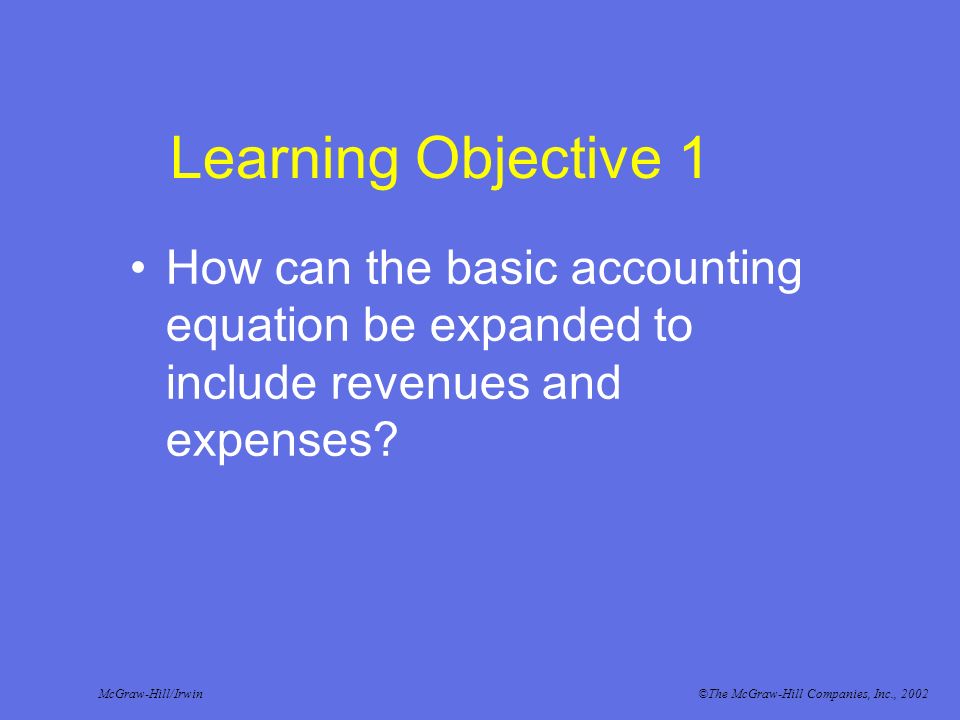 Learning Objective 1

• How can the basic accounting equation be expanded to include revenues and expenses?

McGraw-Hill/Irwin

©The McGraw-Hill Companies, Inc., 2002